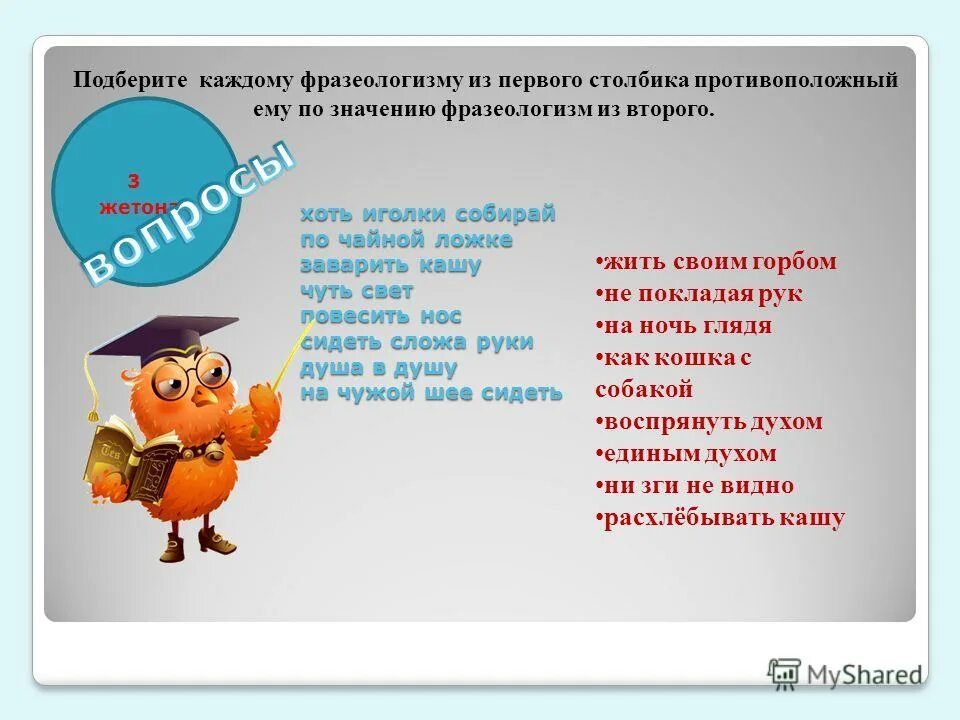 Подберите каждому фразеологизму из первого столбика противоположный ему по значению фразеологизм из второго.

3 жетона

вопросы

хоть иголки собирай
по чайной ложке
заварить кашу
чуть свет
повесить нос
сидеть сложа руки
душа в душу
на чужой шее сидеть

•жить своим горбом
•не покладая рук
•на ночь глядя
•как кошка с собакой
•воспрянуть духом
•единым духом
•ни зги не видно
•расхлёбывать кашу

MyShared